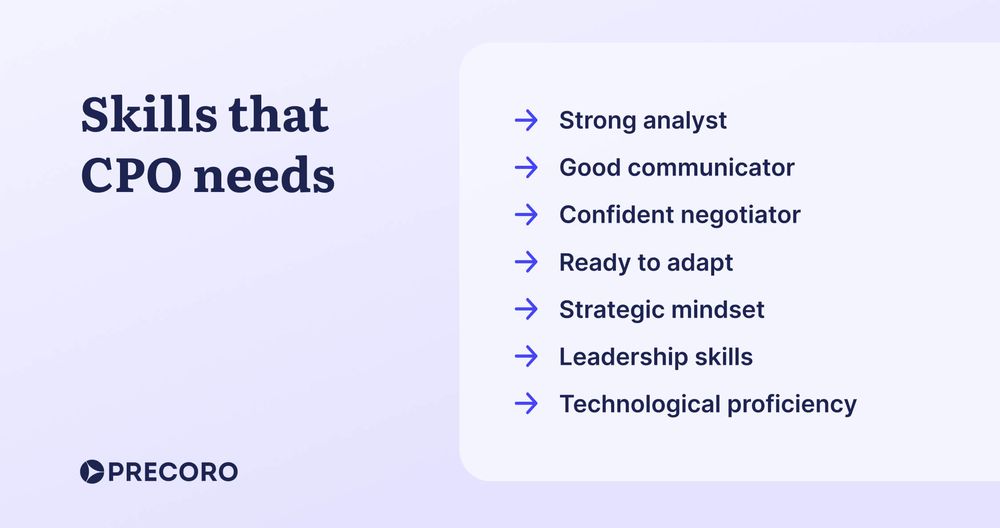 Skills that CPO needs

→ Strong analyst
→ Good communicator
→ Confident negotiator
→ Ready to adapt
→ Strategic mindset
→ Leadership skills
→ Technological proficiency

PRECORO